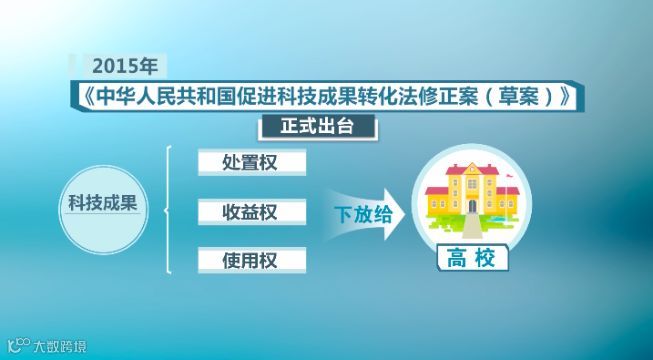 2015年

《中华人民共和国促进科技成果转化法修正案（草案）》

正式出台

科技成果

处置权

收益权

使用权

下放给

高 校

大数跨境